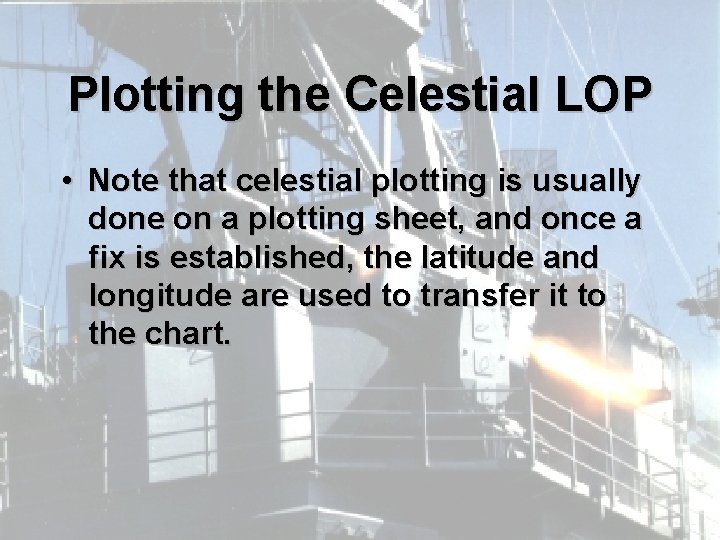 Plotting the Celestial LOP

• Note that celestial plotting is usually done on a plotting sheet, and once a fix is established, the latitude and longitude are used to transfer it to the chart.